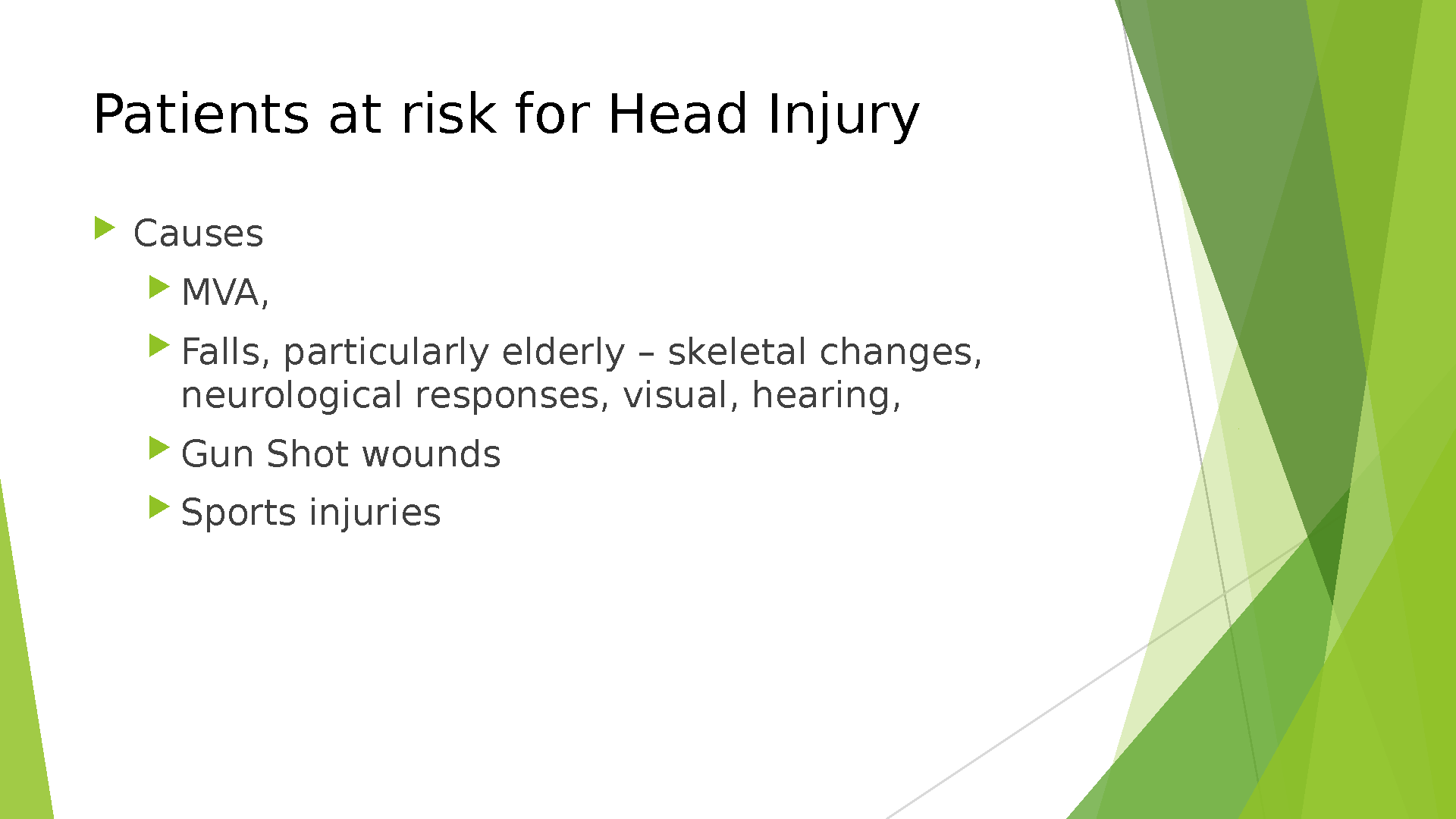 Patients at risk for Head Injury

Causes

MVA,

Falls, particularly elderly – skeletal changes, neurological responses, visual, hearing,

Gun Shot wounds

Sports injuries